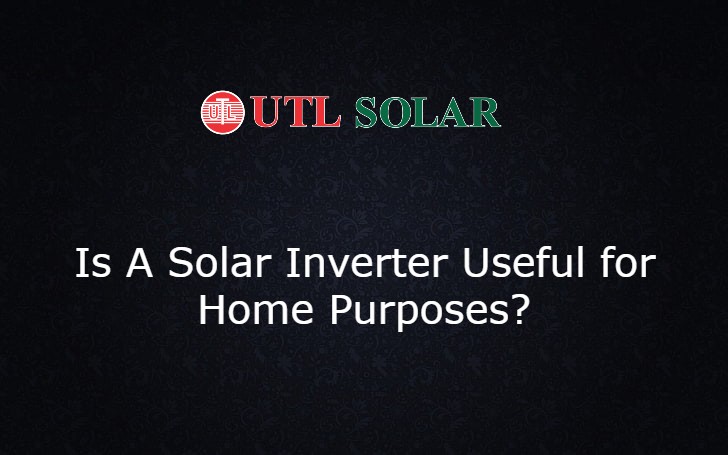 UTL UTL SOLAR

Is A Solar Inverter Useful for Home Purposes?